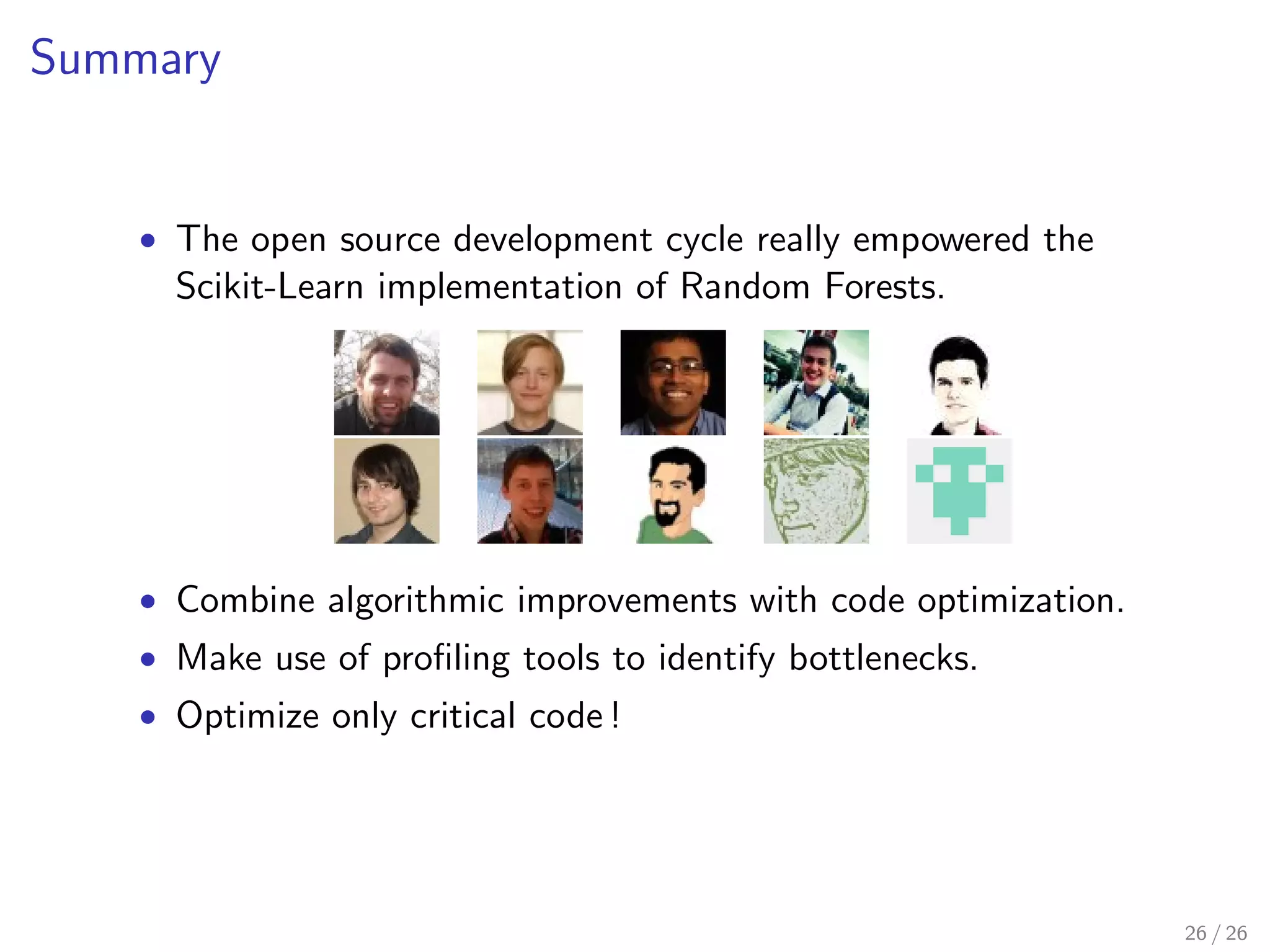 Summary

• The open source development cycle really empowered the Scikit-Learn implementation of Random Forests.

• Combine algorithmic improvements with code optimization.
• Make use of profiling tools to identify bottlenecks.
• Optimize only critical code !

26 / 26